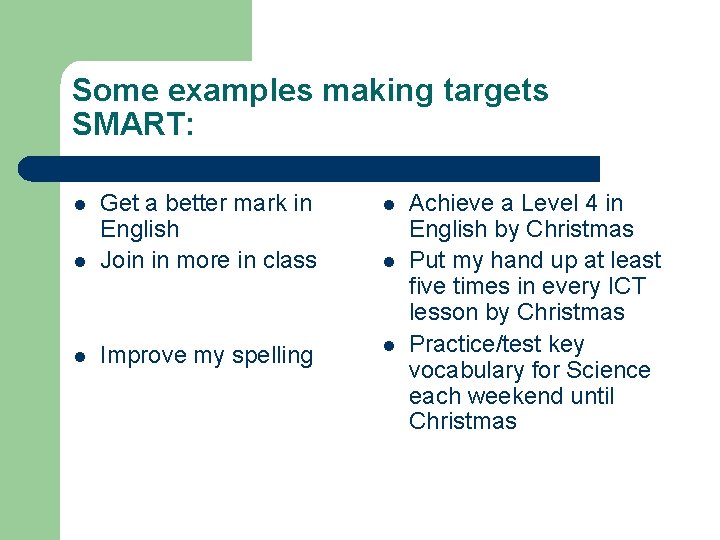 Some examples making targets SMART:

- Get a better mark in English
- Join in more in class
- Improve my spelling

- Achieve a Level 4 in English by Christmas
- Put my hand up at least five times in every ICT lesson by Christmas
- Practice/test key vocabulary for Science each weekend until Christmas